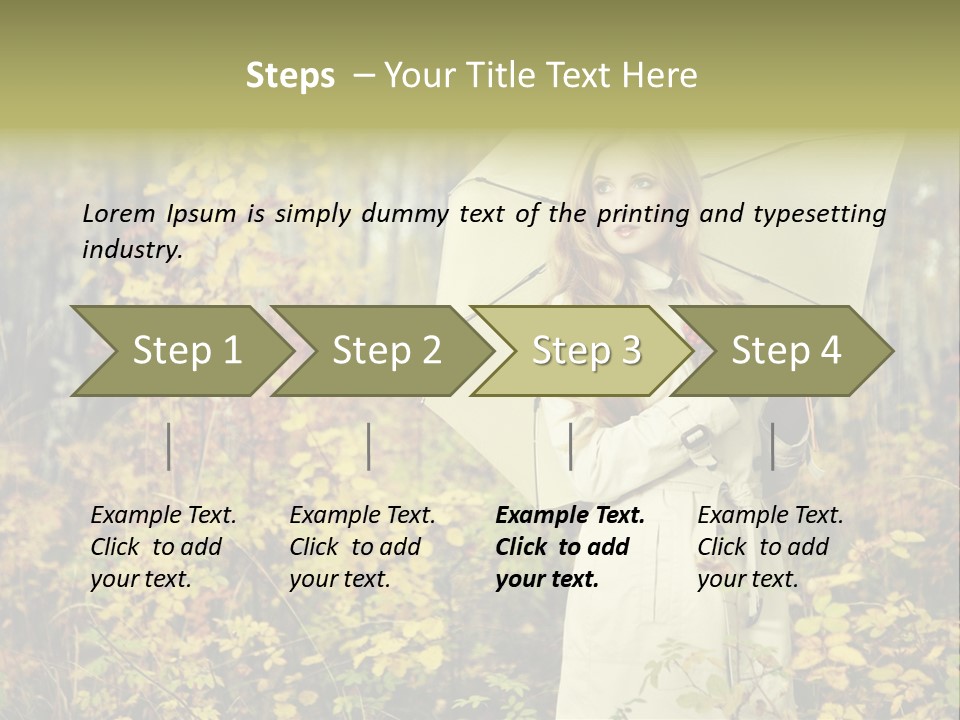 Steps – Your Title Text Here

Lorem Ipsum is simply dummy text of the printing and typesetting industry.

Step 1

Step 2

Step 3

Step 4

Example Text. Click to add your text.

Example Text. Click to add your text.

Example Text. Click to add your text.

Example Text. Click to add your text.